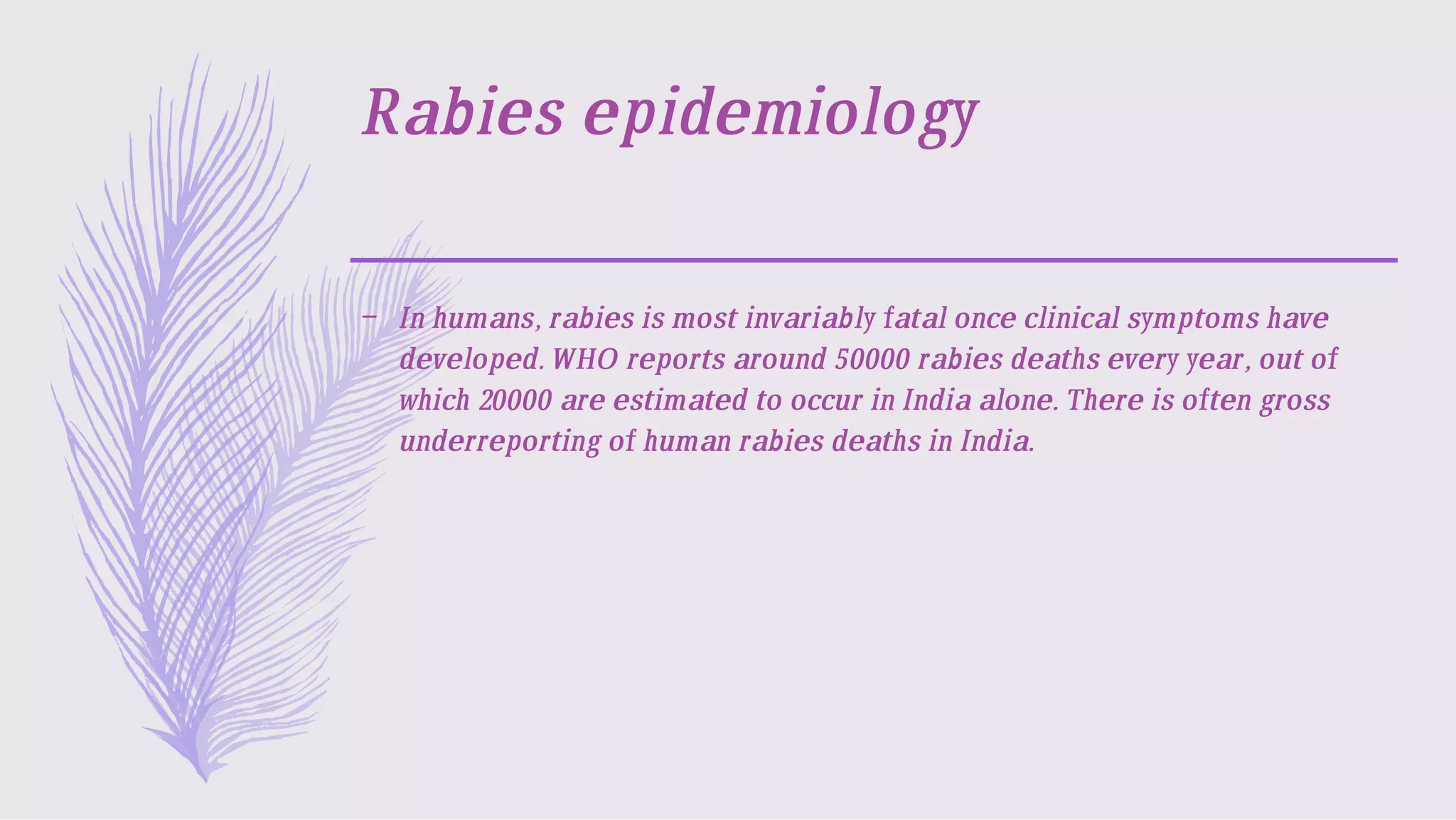 Rabies epidemiology

– In humans, rabies is most invariably fatal once clinical symptoms have developed. WHO reports around 50000 rabies deaths every year, out of which 20000 are estimated to occur in India alone. There is often gross underreporting of human rabies deaths in India.